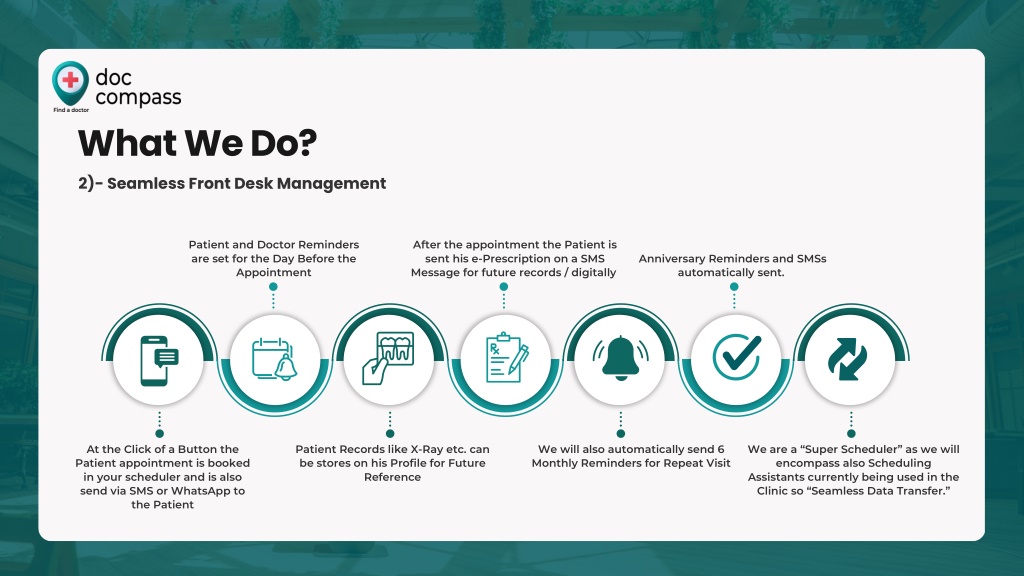 doc compass
Find a doctor

What We Do?

2)- Seamless Front Desk Management

At the Click of a Button the Patient appointment is booked in your scheduler and is also send via SMS or WhatsApp to the Patient

Patient and Doctor Reminders are set for the Day Before the Appointment

Patient Records like X-Ray etc. can be stores on his Profile for Future Reference

After the appointment the Patient is sent his e-Prescription on a SMS Message for future records / digitally

We will also automatically send 6 Monthly Reminders for Repeat Visit

Anniversary Reminders and SMSs automatically sent.

We are a "Super Scheduler" as we will encompass also Scheduling Assistants currently being used in the Clinic so "Seamless Data Transfer."